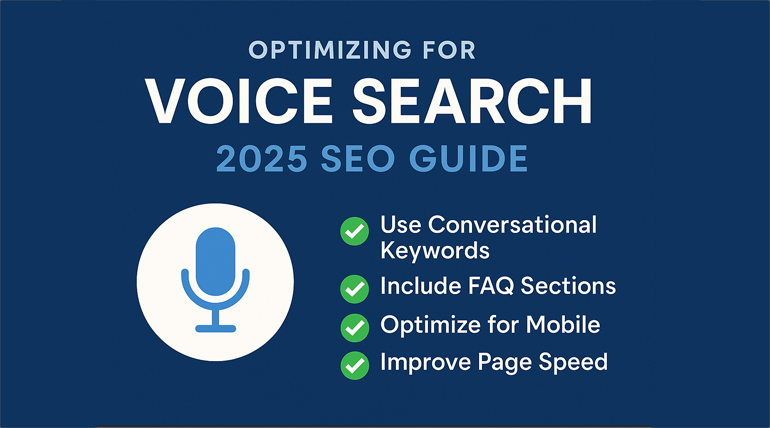 OPTIMIZING FOR
VOICE SEARCH
2025 SEO GUIDE

Use Conversational Keywords
Include FAQ Sections
Optimize for Mobile
Improve Page Speed